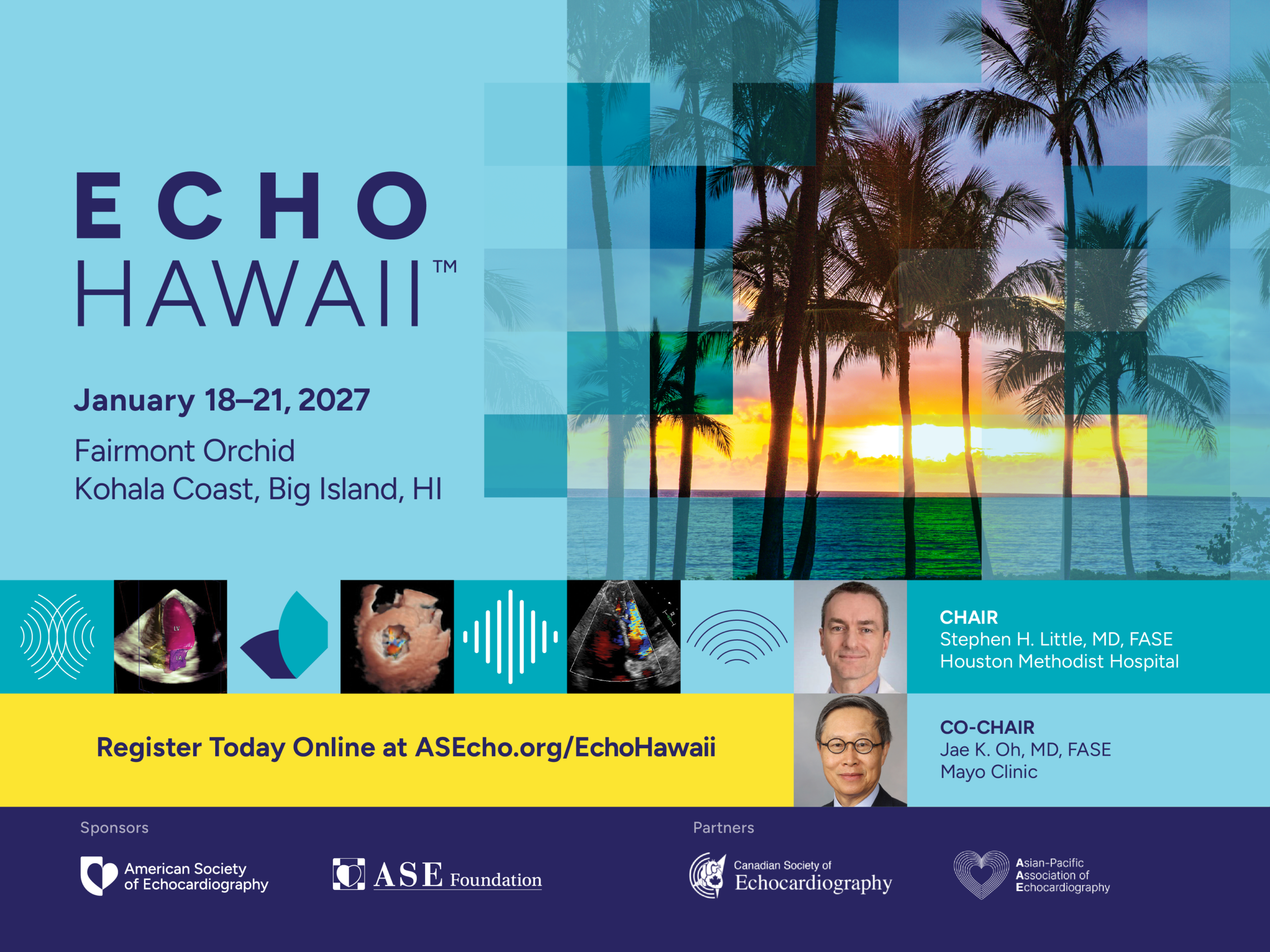 ECHO HAWAII™

January 18–21, 2027

Fairmont Orchid
Kohala Coast, Big Island, HI

LV

LA

CHAIR
Stephen H. Little, MD, FASE
Houston Methodist Hospital

Register Today Online at ASEcho.org/EchoHawaii

CO-CHAIR
Jae K. Oh, MD, FASE
Mayo Clinic

Sponsors

American Society of Echocardiography

ASE Foundation

Partners

Canadian Society of Echocardiography

Asian-Pacific Association of Echocardiography